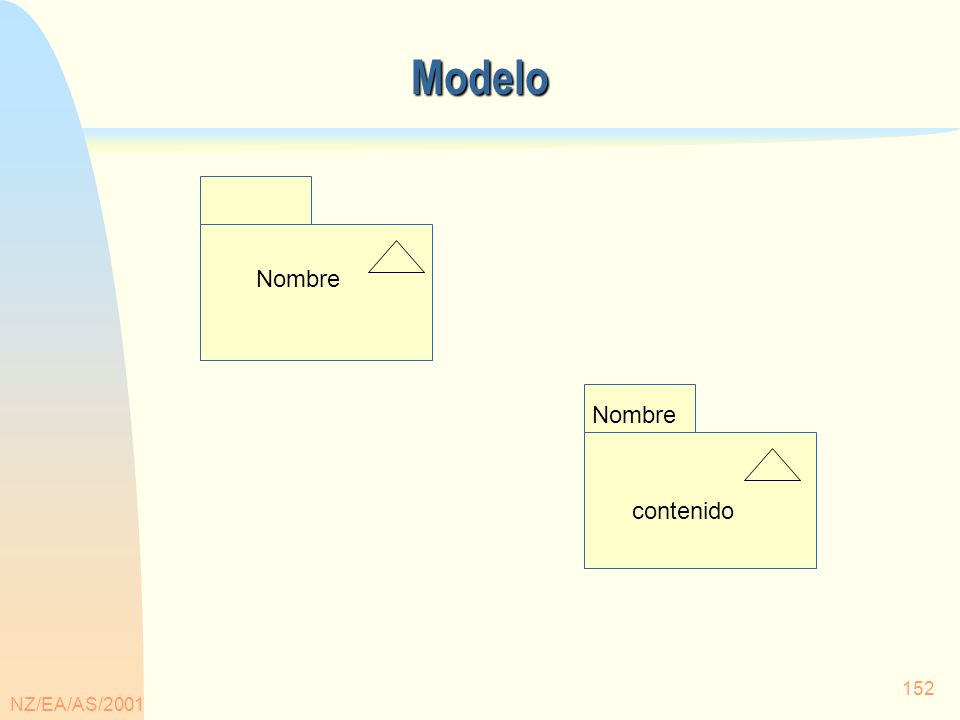 Modelo

Nombre

Nombre

contenido

NZ/EA/AS/2001

152